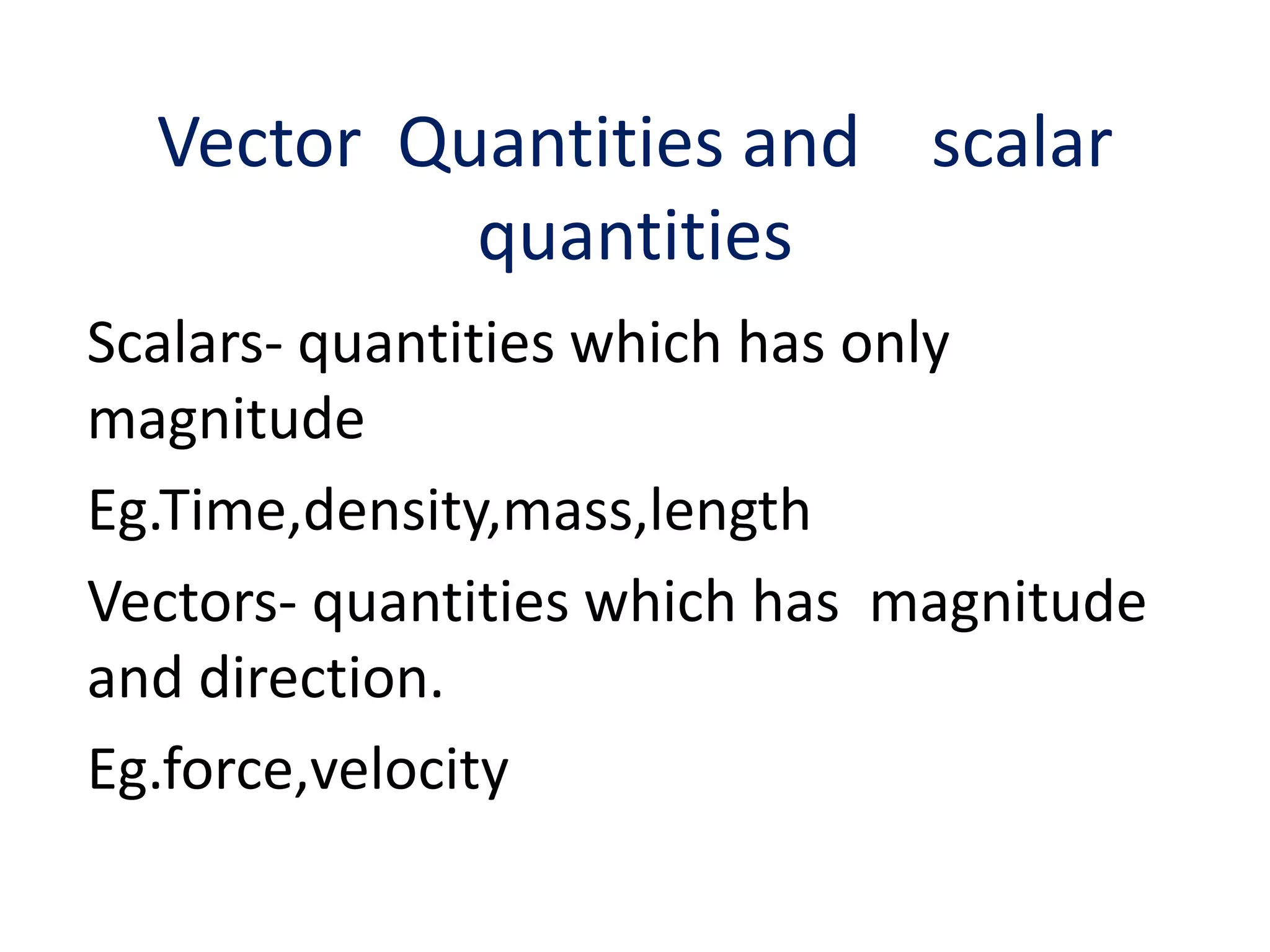 Vector Quantities and scalar quantities

Scalars- quantities which has only magnitude

Eg.Time,density,mass,length

Vectors- quantities which has magnitude and direction.

Eg.force,velocity